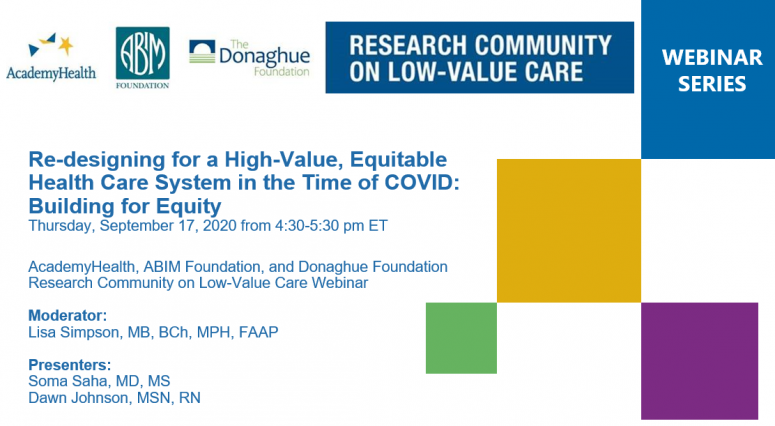 AcademyHealth

ABIM FOUNDATION

The Donaghue Foundation

RESEARCH COMMUNITY ON LOW-VALUE CARE

WEBINAR SERIES

Re-designing for a High-Value, Equitable Health Care System in the Time of COVID: Building for Equity
Thursday, September 17, 2020 from 4:30-5:30 pm ET

AcademyHealth, ABIM Foundation, and Donaghue Foundation Research Community on Low-Value Care Webinar

Moderator:
Lisa Simpson, MB, BCh, MPH, FAAP

Presenters:
Soma Saha, MD, MS
Dawn Johnson, MSN, RN